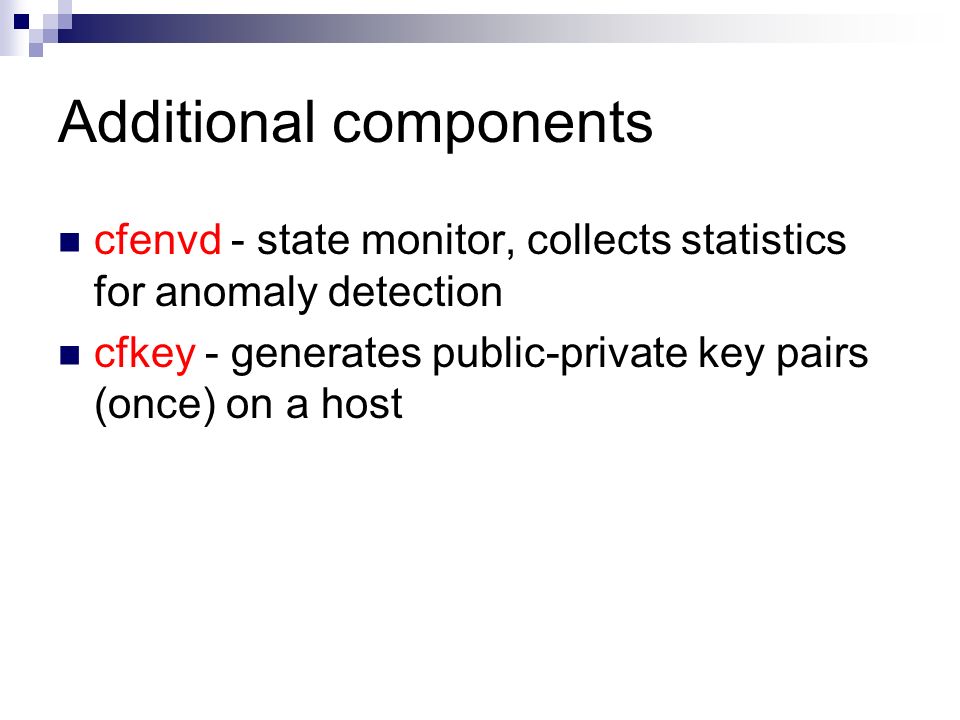 Additional components

cfenvd - state monitor, collects statistics for anomaly detection

cfkey - generates public-private key pairs (once) on a host